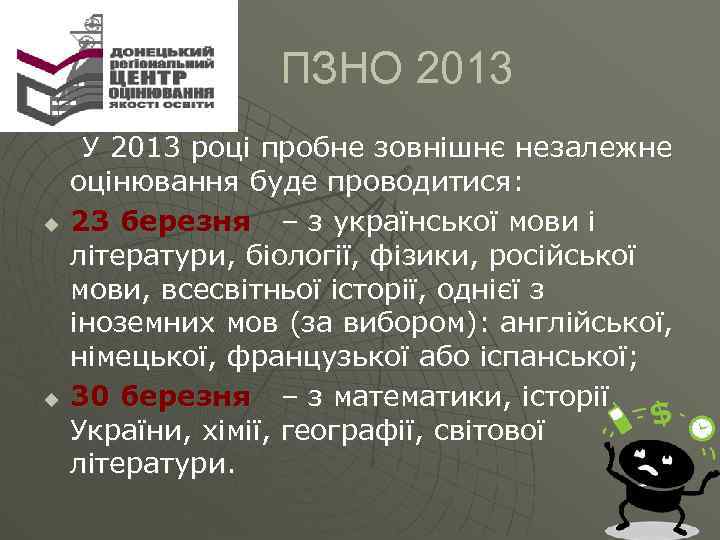 ДОНЕЦЬКИЙ
регіональний
ЦЕНТР
ОЦІНЮВАННЯ
ЯКОСТІ ОСВІТИ

ПЗНО 2013

У 2013 році пробне зовнішнє незалежне оцінювання буде проводитися:

23 березня – з української мови і літератури, біології, фізики, російської мови, всесвітньої історії, однієї з іноземних мов (за вибором): англійської, німецької, французької або іспанської;

30 березня – з математики, історії України, хімії, географії, світової літератури.

$